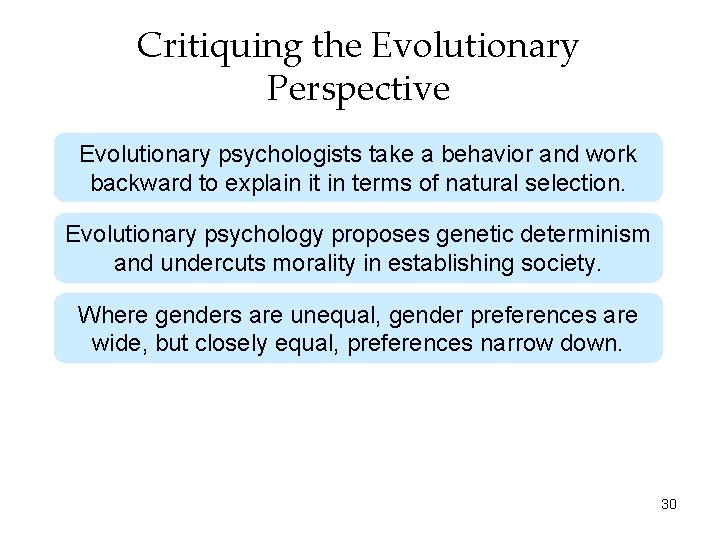 Critiquing the Evolutionary Perspective

Evolutionary psychologists take a behavior and work backward to explain it in terms of natural selection.

Evolutionary psychology proposes genetic determinism and undercuts morality in establishing society.

Where genders are unequal, gender preferences are wide, but closely equal, preferences narrow down.

30